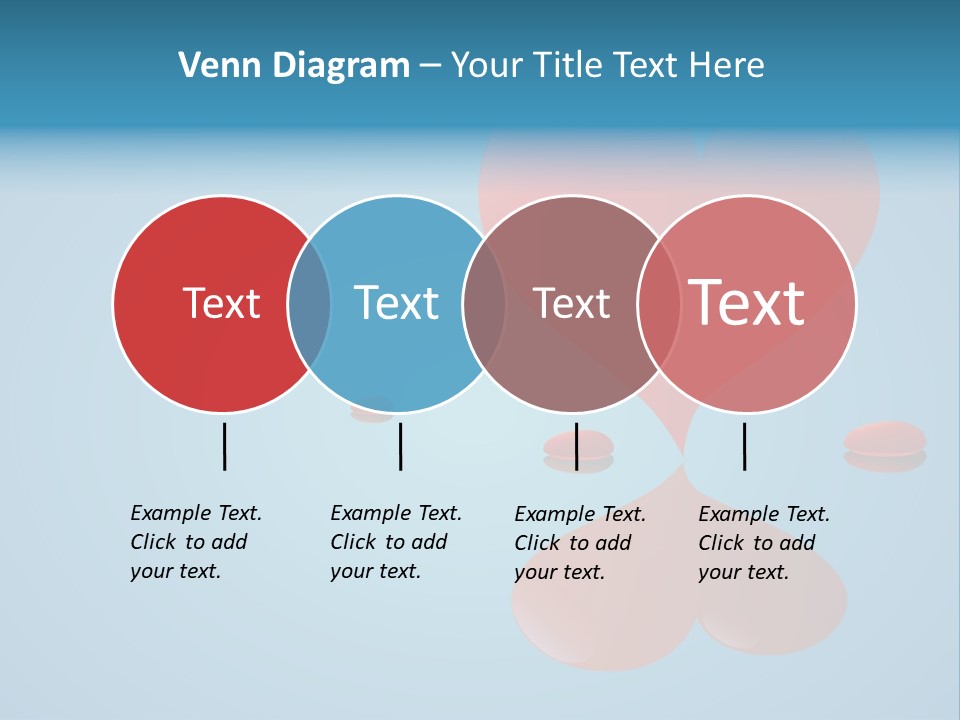 Venn Diagram – Your Title Text Here

Text

Text

Text

Text

Example Text. Click to add your text.

Example Text. Click to add your text.

Example Text. Click to add your text.

Example Text. Click to add your text.